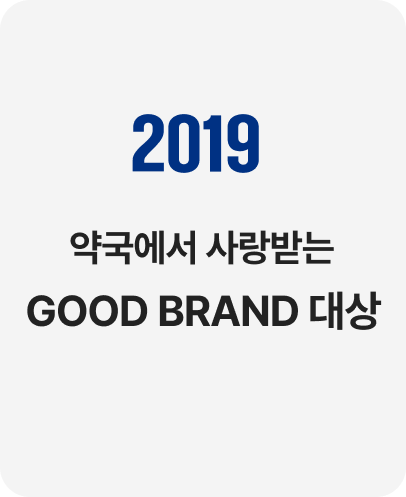 2019

약국에서 사랑받는
GOOD BRAND 대상